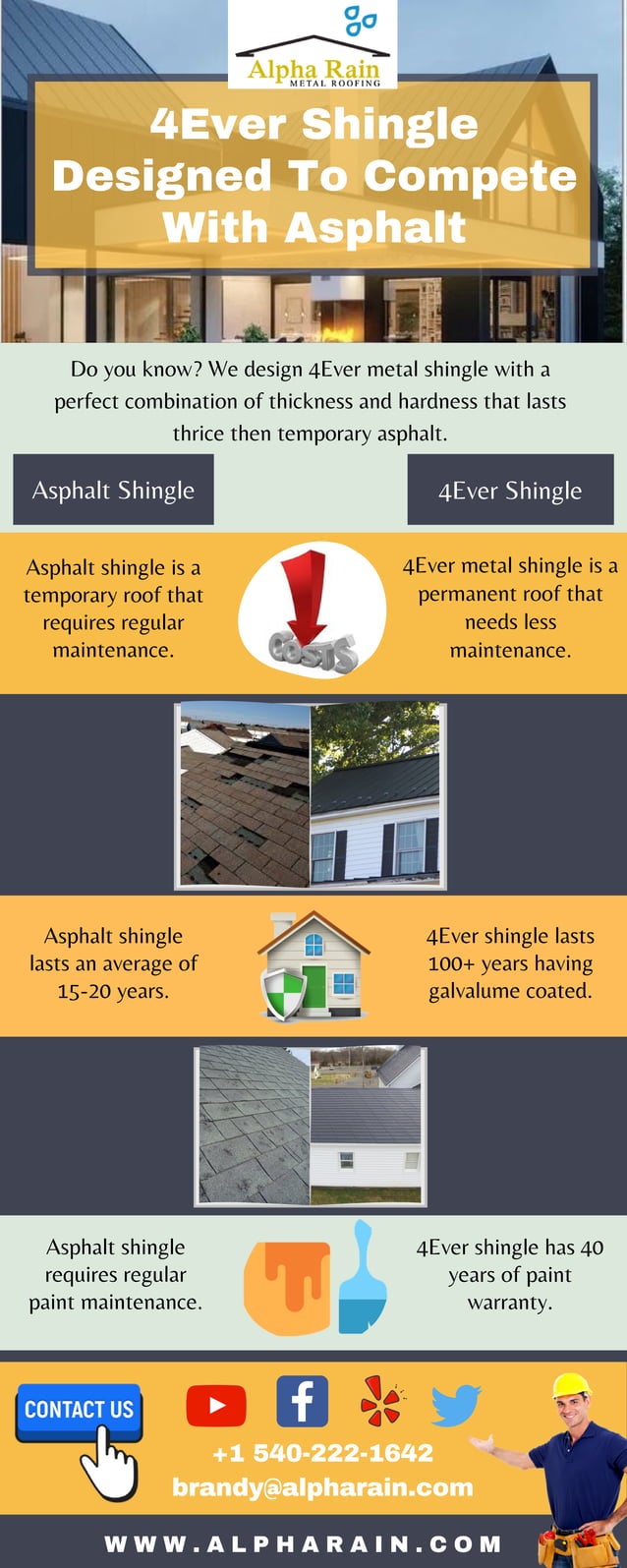 Alpha Rain
METAL ROOFING

4Ever Shingle Designed To Compete With Asphalt

Do you know? We design 4Ever metal shingle with a perfect combination of thickness and hardness that lasts thrice then temporary asphalt.

Asphalt Shingle

4Ever Shingle

Asphalt shingle is a temporary roof that requires regular maintenance.

COSTS

4Ever metal shingle is a permanent roof that needs less maintenance.

Asphalt shingle lasts an average of 15-20 years.

4Ever shingle lasts 100+ years having galvalume coated.

Asphalt shingle requires regular paint maintenance.

4Ever shingle has 40 years of paint warranty.

CONTACT US

+1 540-222-1642
brandy@alpharain.com

WWW.ALPHARAIN.COM